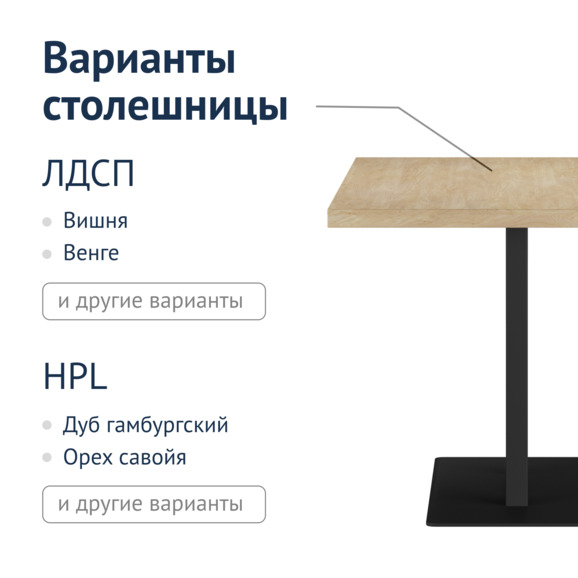 Варианты столешницы

ЛДСП

Вишня
Венге

и другие варианты

HPL

Дуб гамбургский
Орех савойя

и другие варианты